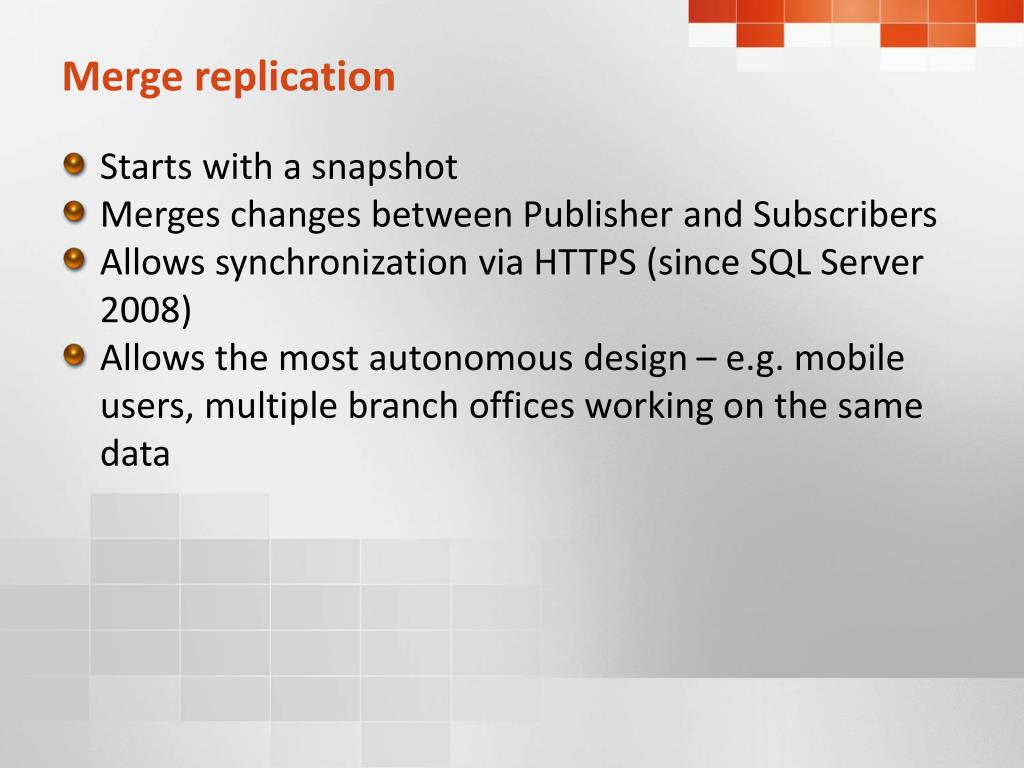 Merge replication

Starts with a snapshot
Merges changes between Publisher and Subscribers
Allows synchronization via HTTPS (since SQL Server 2008)
Allows the most autonomous design – e.g. mobile users, multiple branch offices working on the same data